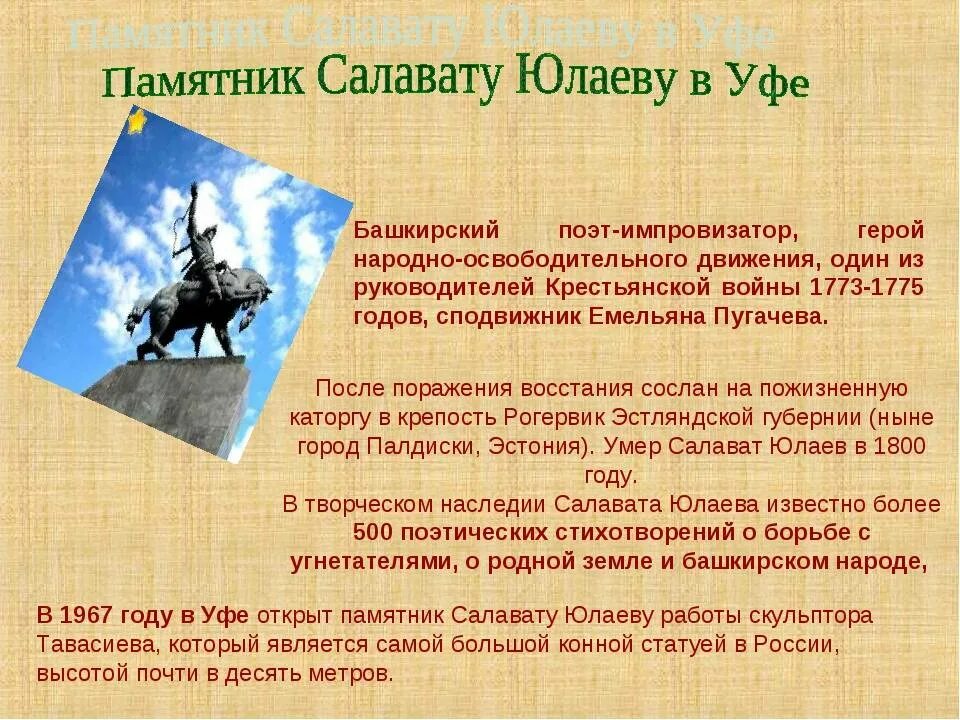 Памятник Салавату Юлаеву в Уфе
Памятник Салавату Юлаеву в Уфе

Башкирский поэт-импровизатор, герой народно-освободительного движения, один из руководителей Крестьянской войны 1773-1775 годов, сподвижник Емельяна Пугачева.

После поражения восстания сослан на пожизненную каторгу в крепость Рогервик Эстляндской губернии (ныне город Палдиски, Эстония). Умер Салават Юлаев в 1800 году.
В творческом наследии Салавата Юлаева известно более 500 поэтических стихотворений о борьбе с угнетателями, о родной земле и башкирском народе,

В 1967 году в Уфе открыт памятник Салавату Юлаеву работы скульптора Тавасиева, который является самой большой конной статуей в России, высотой почти в десять метров.